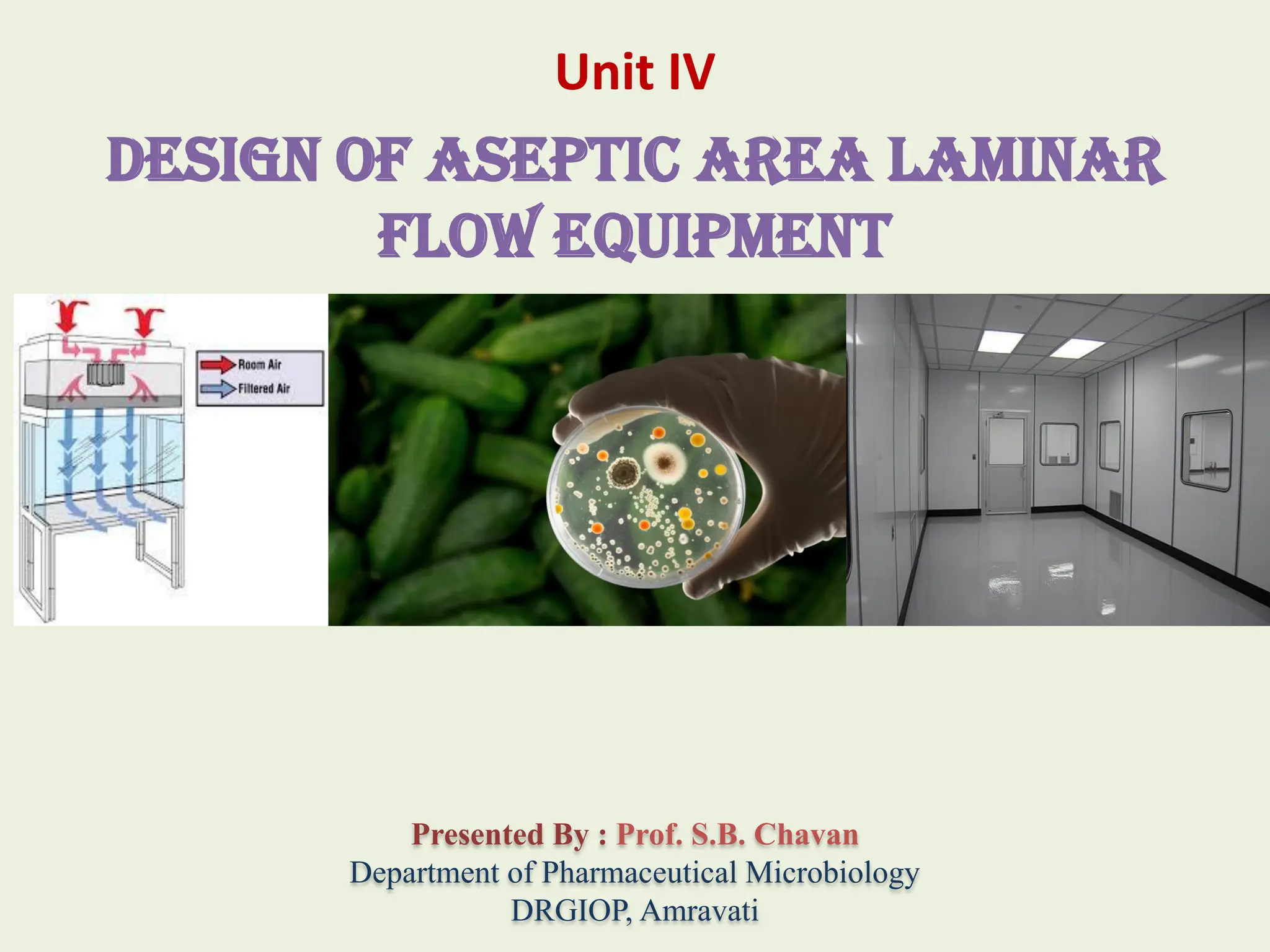 Unit IV

DESIGN OF ASEPTIC AREA LAMINAR FLOW EQUIPMENT

Room Air
Filtered Air

Presented By : Prof. S.B. Chavan
Department of Pharmaceutical Microbiology
DRGIOP, Amravati